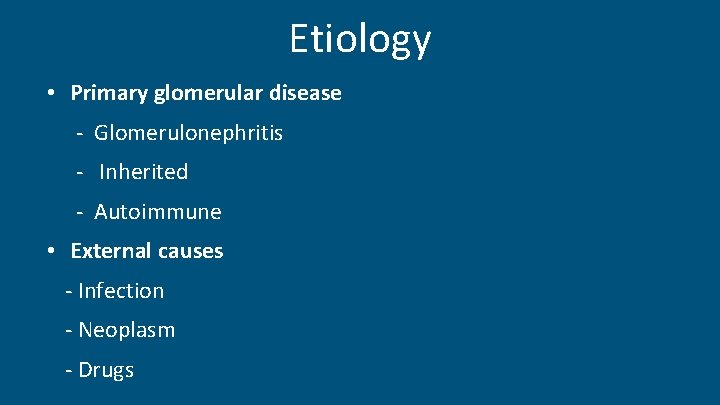 Etiology

• Primary glomerular disease

- Glomerulonephritis

- Inherited

- Autoimmune

• External causes

- Infection

- Neoplasm

- Drugs